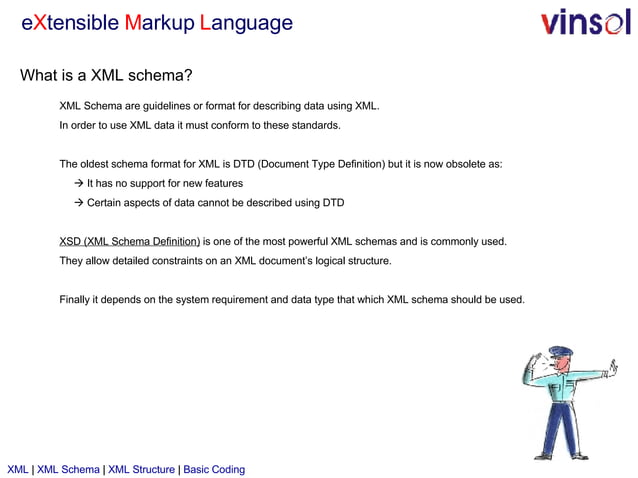 eXtensible Markup Language

vinsol

What is a XML schema?

XML Schema are guidelines or format for describing data using XML.
In order to use XML data it must conform to these standards.

The oldest schema format for XML is DTD (Document Type Definition) but it is now obsolete as:

→ It has no support for new features

→ Certain aspects of data cannot be described using DTD

XSD (XML Schema Definition) is one of the most powerful XML schemas and is commonly used.
They allow detailed constraints on an XML document's logical structure.

Finally it depends on the system requirement and data type that which XML schema should be used.

XML | XML Schema | XML Structure | Basic Coding